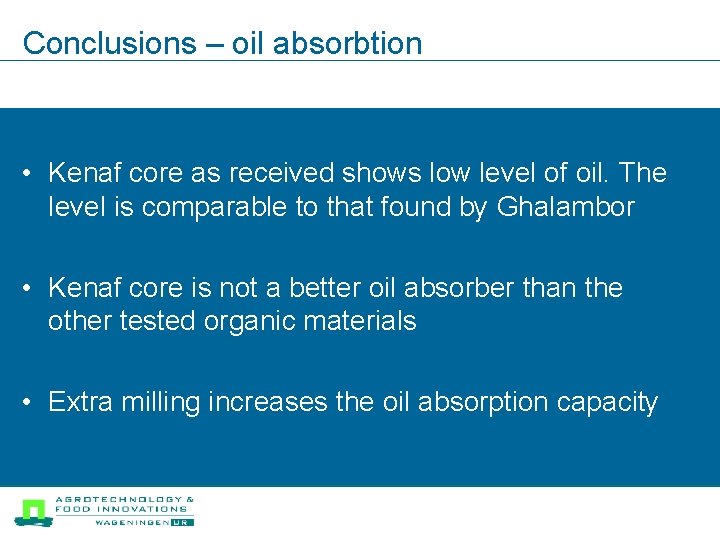 Conclusions – oil absorbtion

• Kenaf core as received shows low level of oil. The level is comparable to that found by Ghalambor

• Kenaf core is not a better oil absorber than the other tested organic materials

• Extra milling increases the oil absorption capacity

AGROTECHNOLOGY &
FOOD INNOVATIONS
WAGENINGEN UR